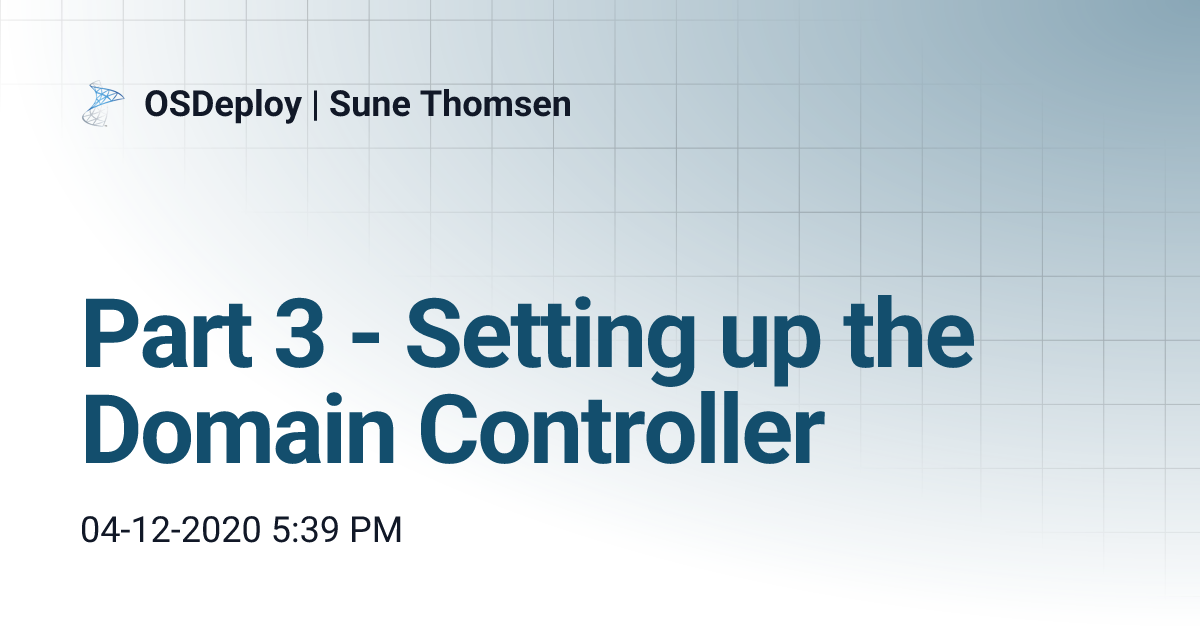 OSDeploy | Sune Thomsen

Part 3 - Setting up the Domain Controller

04-12-2020 5:39 PM